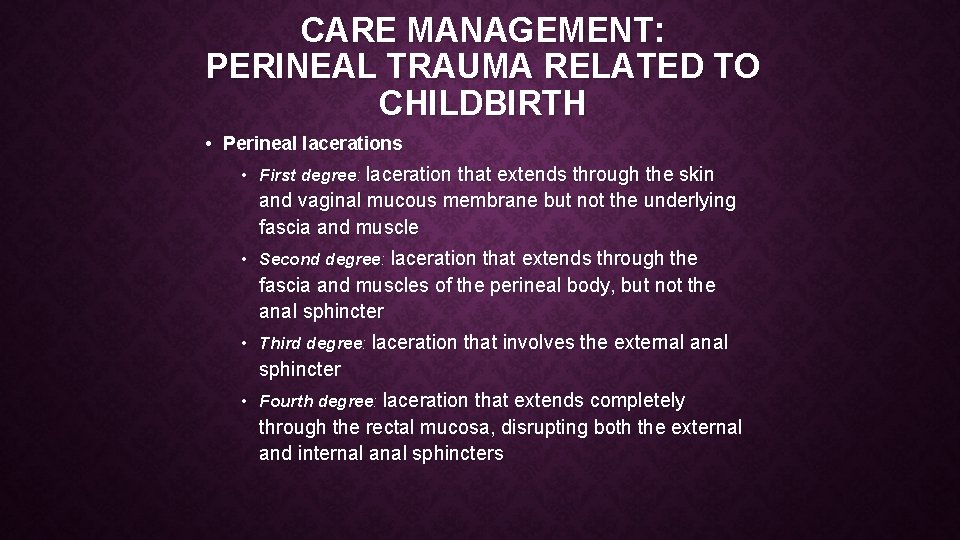 CARE MANAGEMENT: PERINEAL TRAUMA RELATED TO CHILDBIRTH

• Perineal lacerations

• First degree: laceration that extends through the skin and vaginal mucous membrane but not the underlying fascia and muscle

• Second degree: laceration that extends through the fascia and muscles of the perineal body, but not the anal sphincter

• Third degree: laceration that involves the external anal sphincter

• Fourth degree: laceration that extends completely through the rectal mucosa, disrupting both the external and internal anal sphincters